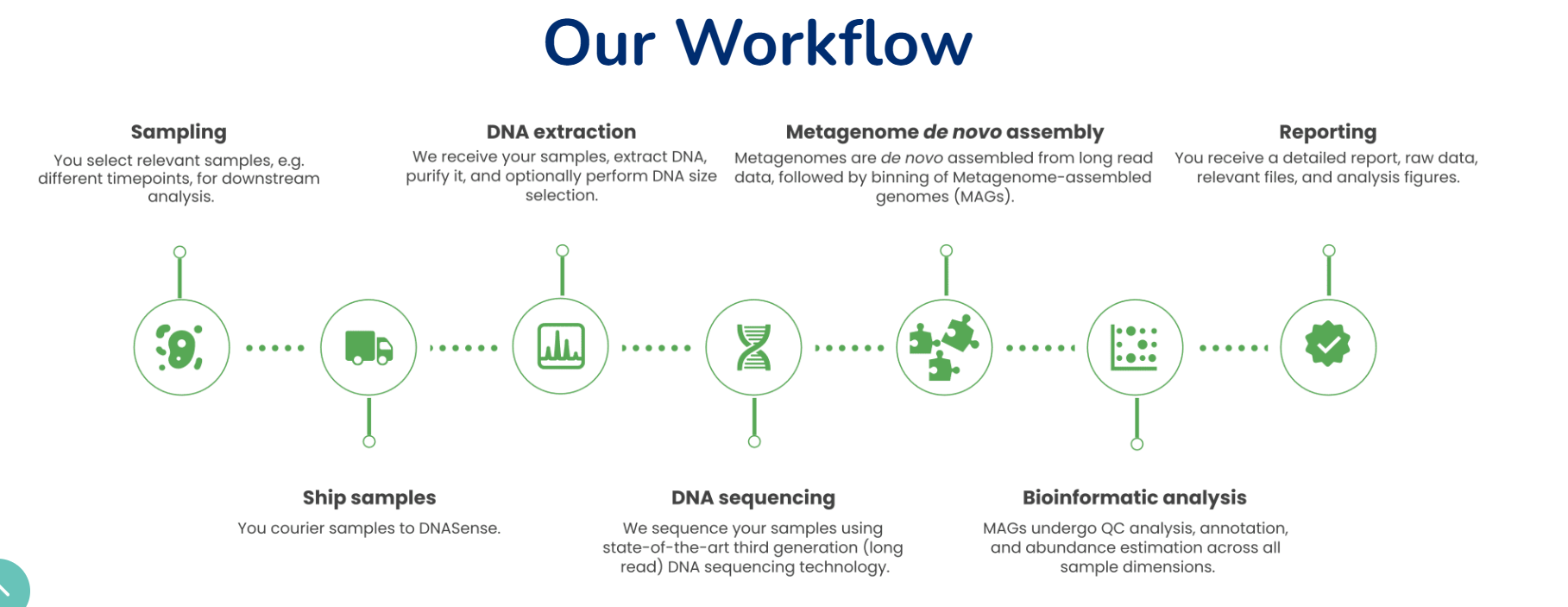 Our Workflow

Sampling
You select relevant samples, e.g. different timepoints, for downstream analysis.

DNA extraction
We receive your samples, extract DNA, purify it, and optionally perform DNA size selection.

Metagenome de novo assembly
Metagenomes are de novo assembled from long read data, followed by binning of Metagenome-assembled genomes (MAGs).

Reporting
You receive a detailed report, raw data, relevant files, and analysis figures.

Ship samples
You courier samples to DNASense.

DNA sequencing
We sequence your samples using state-of-the-art third generation (long read) DNA sequencing technology.

Bioinformatic analysis
MAGs undergo QC analysis, annotation, and abundance estimation across all sample dimensions.